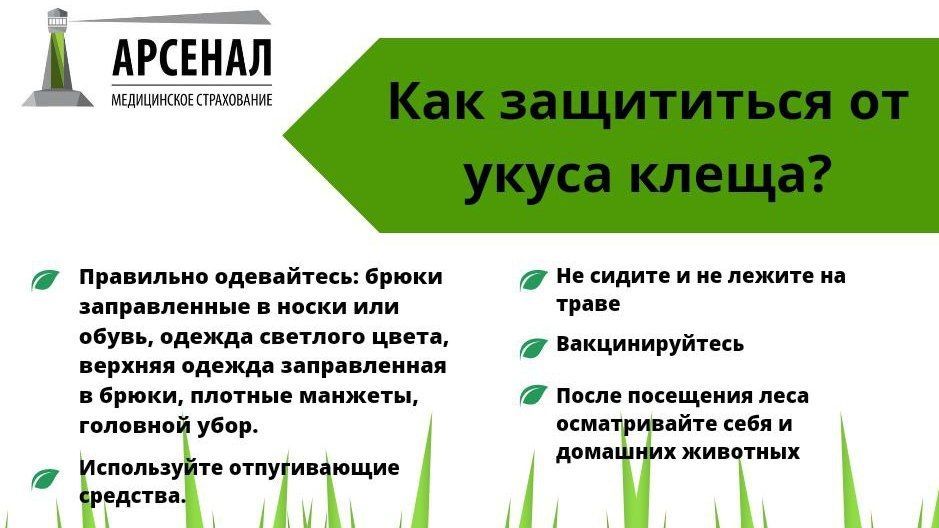 АРСЕНАЛ
МЕДИЦИНСКОЕ СТРАХОВАНИЕ

Как защититься от укуса клеща?

Правильно одевайтесь: брюки заправленные в носки или обувь, одежда светлого цвета, верхняя одежда заправленная в брюки, плотные манжеты, головной убор.

Используйте отпугивающие средства.

Не сидите и не лежите на траве

Вакцинируйтесь

После посещения леса осматривайте себя и домашних животных